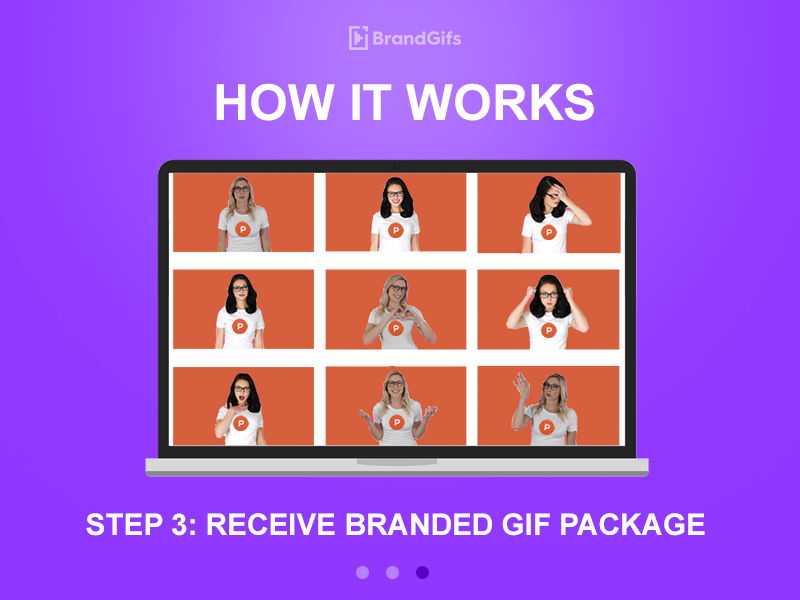 BrandGifs

HOW IT WORKS

P P P P P P P P P

STEP 3: RECEIVE BRANDED GIF PACKAGE